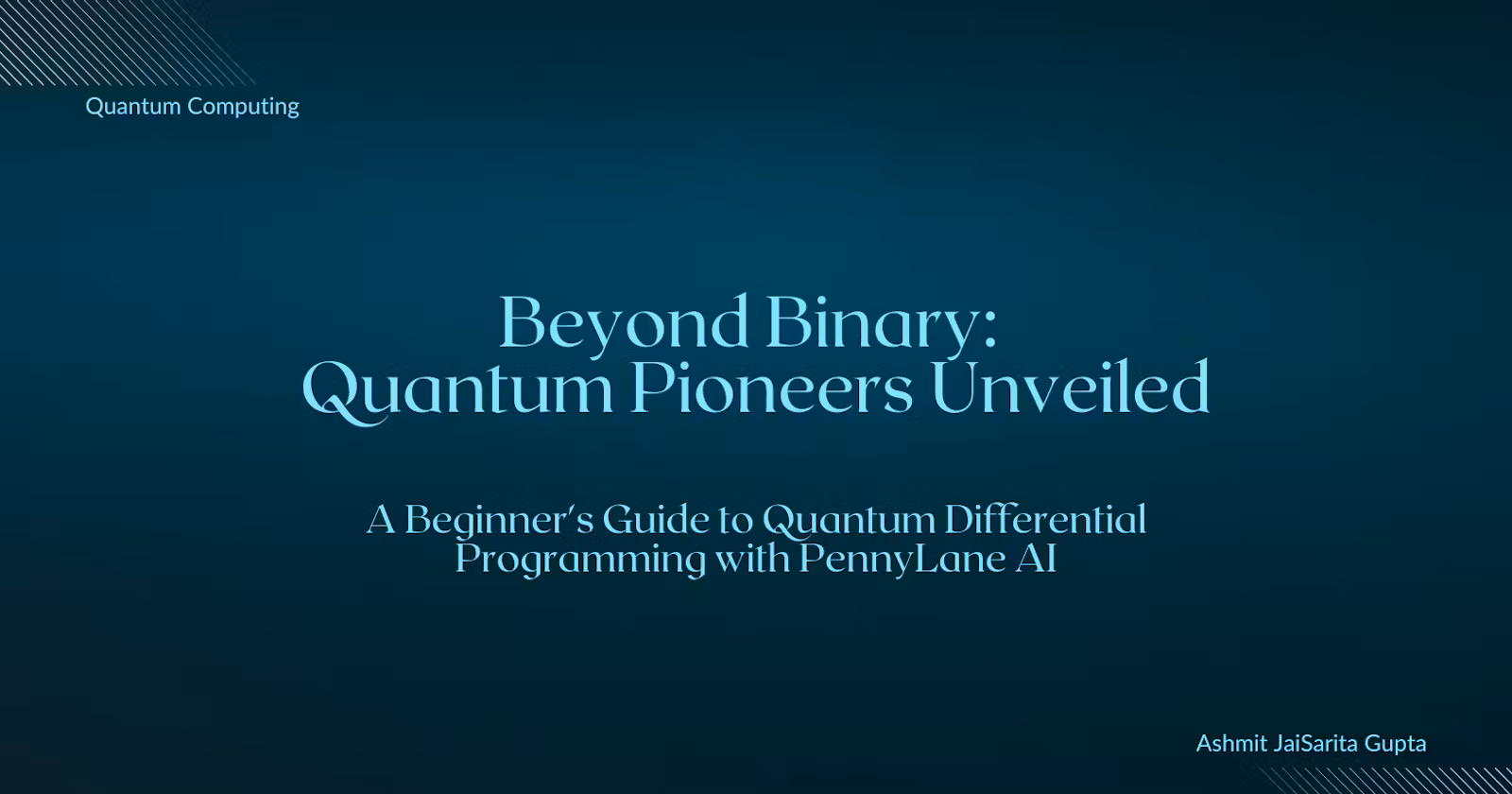 Quantum Computing

Beyond Binary: Quantum Pioneers Unveiled

A Beginner's Guide to Quantum Differential Programming with PennyLane AI

Ashmit JaiSarita Gupta